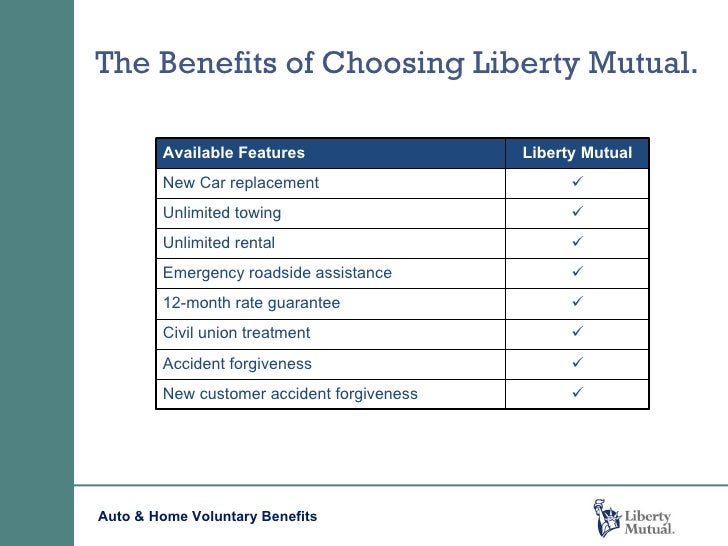 The Benefits of Choosing Liberty Mutual.

| Available Features | Liberty Mutual |
|---|---|
| New Car replacement | ✓ |
| Unlimited towing | ✓ |
| Unlimited rental | ✓ |
| Emergency roadside assistance | ✓ |
| 12-month rate guarantee | ✓ |
| Civil union treatment | ✓ |
| Accident forgiveness | ✓ |
| New customer accident forgiveness | ✓ |

Auto & Home Voluntary Benefits

Liberty Mutual.